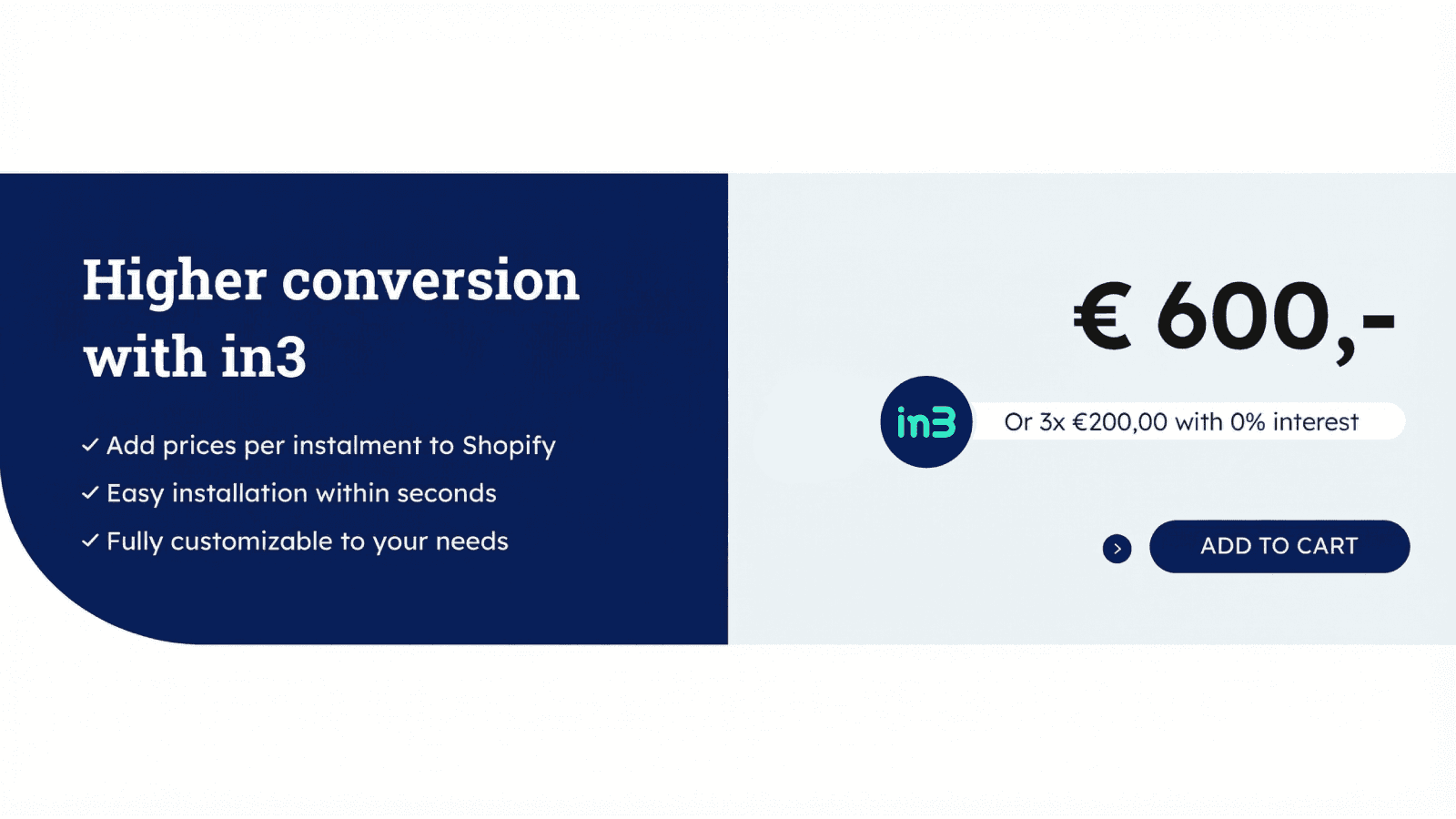 Higher conversion with in3

✓ Add prices per instalment to Shopify
✓ Easy installation within seconds
✓ Fully customizable to your needs

€ 600,-

in3

Or 3x €200,00 with 0% interest

ADD TO CART